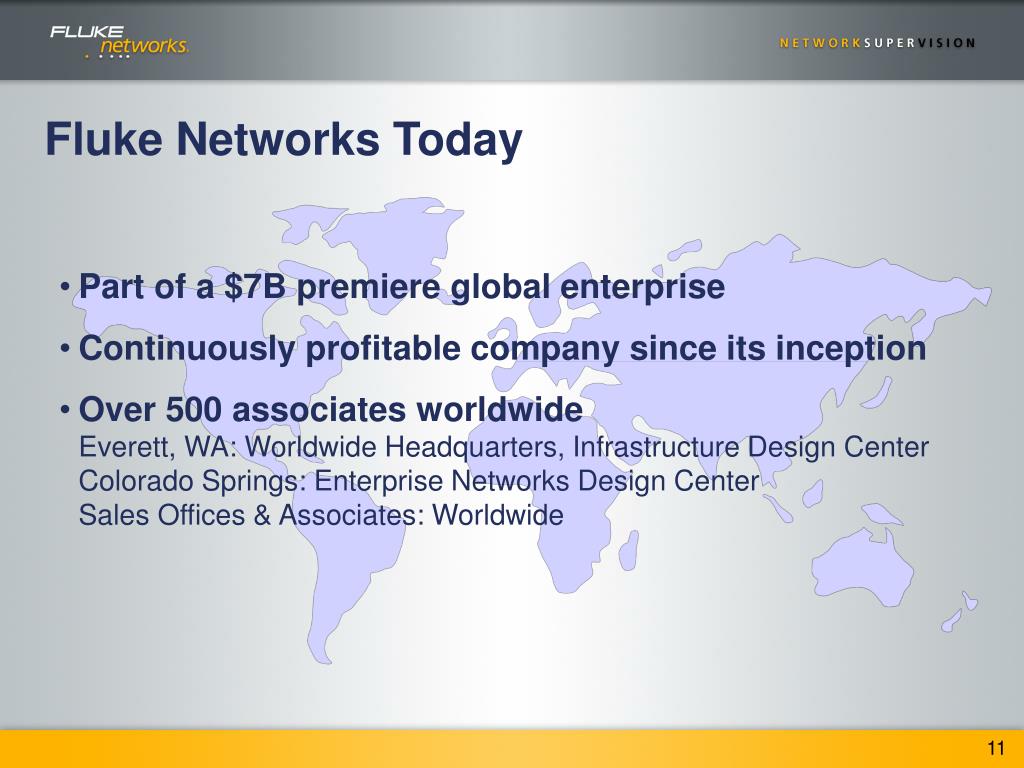 FLUKE networks.

NETWORKSUPERVISION

Fluke Networks Today

• Part of a \$7B premiere global enterprise

• Continuously profitable company since its inception

• Over 500 associates worldwide
Everett, WA: Worldwide Headquarters, Infrastructure Design Center
Colorado Springs: Enterprise Networks Design Center
Sales Offices & Associates: Worldwide

11